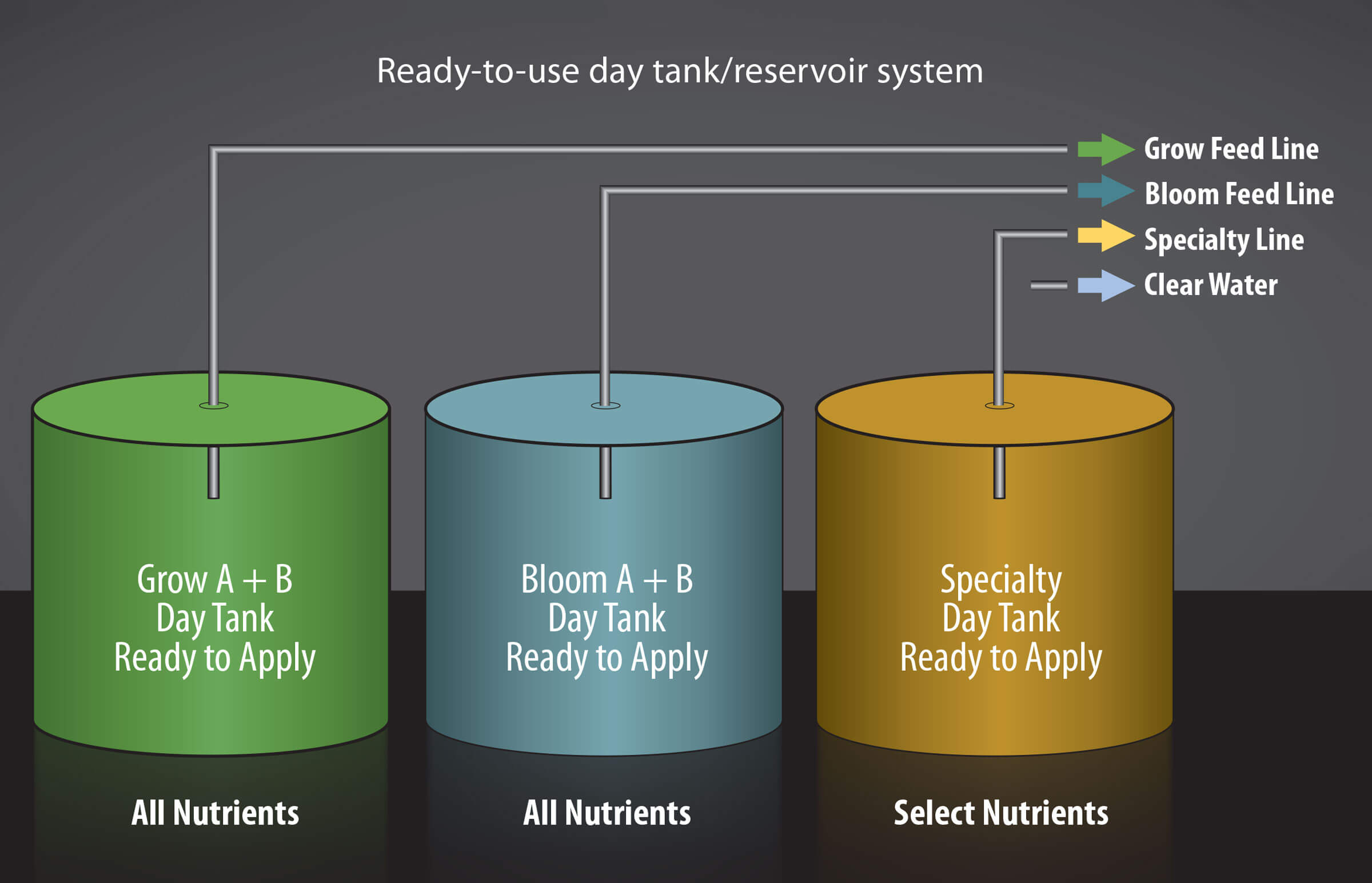 Ready-to-use day tank/reservoir system

Grow Feed Line
Bloom Feed Line
Specialty Line
Clear Water

Grow A + B
Day Tank
Ready to Apply

Bloom A + B
Day Tank
Ready to Apply

Specialty
Day Tank
Ready to Apply

All Nutrients

All Nutrients

Select Nutrients